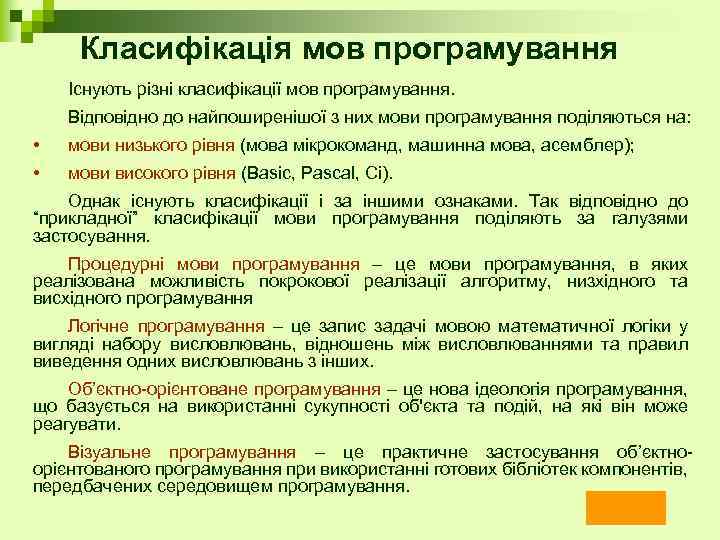 Класифікація мов програмування

Існують різні класифікації мов програмування.

Відповідно до найпоширенішої з них мови програмування поділяються на:

• мови низького рівня (мова мікрокоманд, машинна мова, асемблер);

• мови високого рівня (Basic, Pascal, Ci).

Однак існують класифікації і за іншими ознаками. Так відповідно до “прикладної” класифікації мови програмування поділяють за галузями застосування.

Процедурні мови програмування – це мови програмування, в яких реалізована можливість покрокової реалізації алгоритму, низхідного та висхідного програмування

Логічне програмування – це запис задачі мовою математичної логіки у вигляді набору висловлювань, відношень між висловлюваннями та правил виведення одних висловлювань з інших.

Об'єктно-орієнтоване програмування – це нова ідеологія програмування, що базується на використанні сукупності об'єкта та подій, на які він може реагувати.

Візуальне програмування – це практичне застосування об'єктно-орієнтованого програмування при використанні готових бібліотек компонентів, передбачених середовищем програмування.